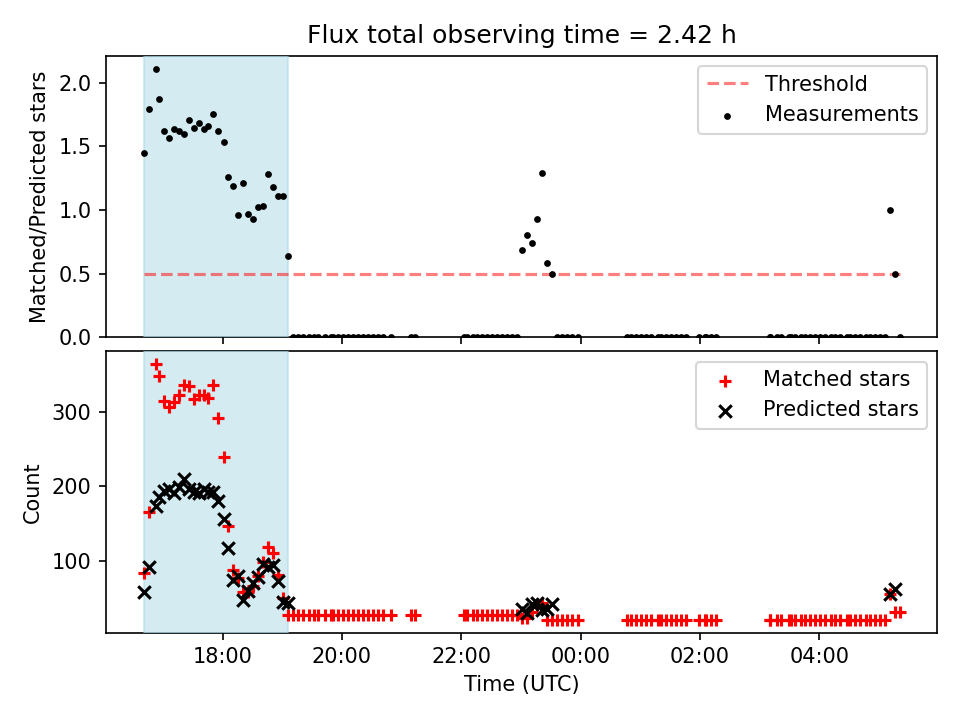 Flux total observing time = 2.42 h

Matched/Predicted stars

2.0
1.5
1.0
0.5
0.0

Threshold
Measurements

Count

300
200
100

Matched stars
Predicted stars

18:00
20:00
22:00
00:00
02:00
04:00

Time (UTC)